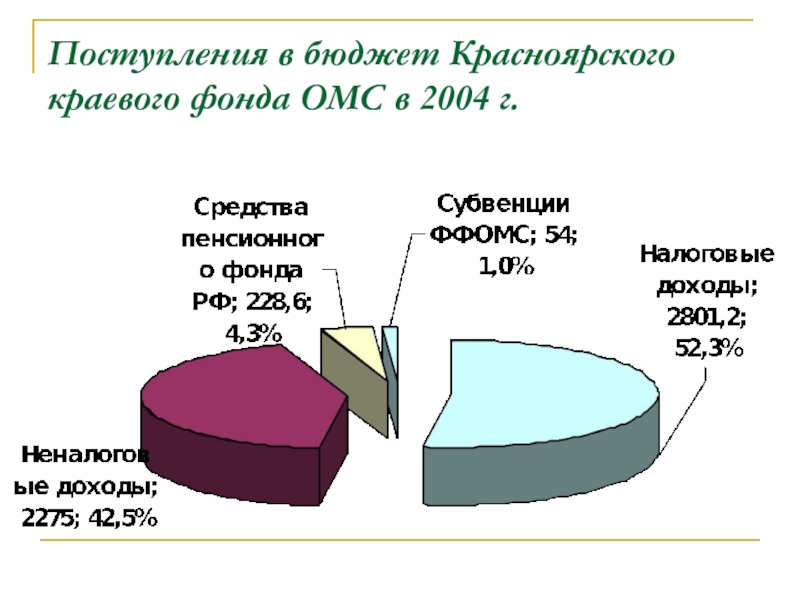 Поступления в бюджет Красноярского краевого фонда ОМС в 2004 г.

Средства пенсионного фонда РФ; 228,6; 4,3%

Субвенции ФФОМС; 54; 1,0%

Налоговые доходы; 2801,2; 52,3%

Неналоговые доходы; 2275; 42,5%